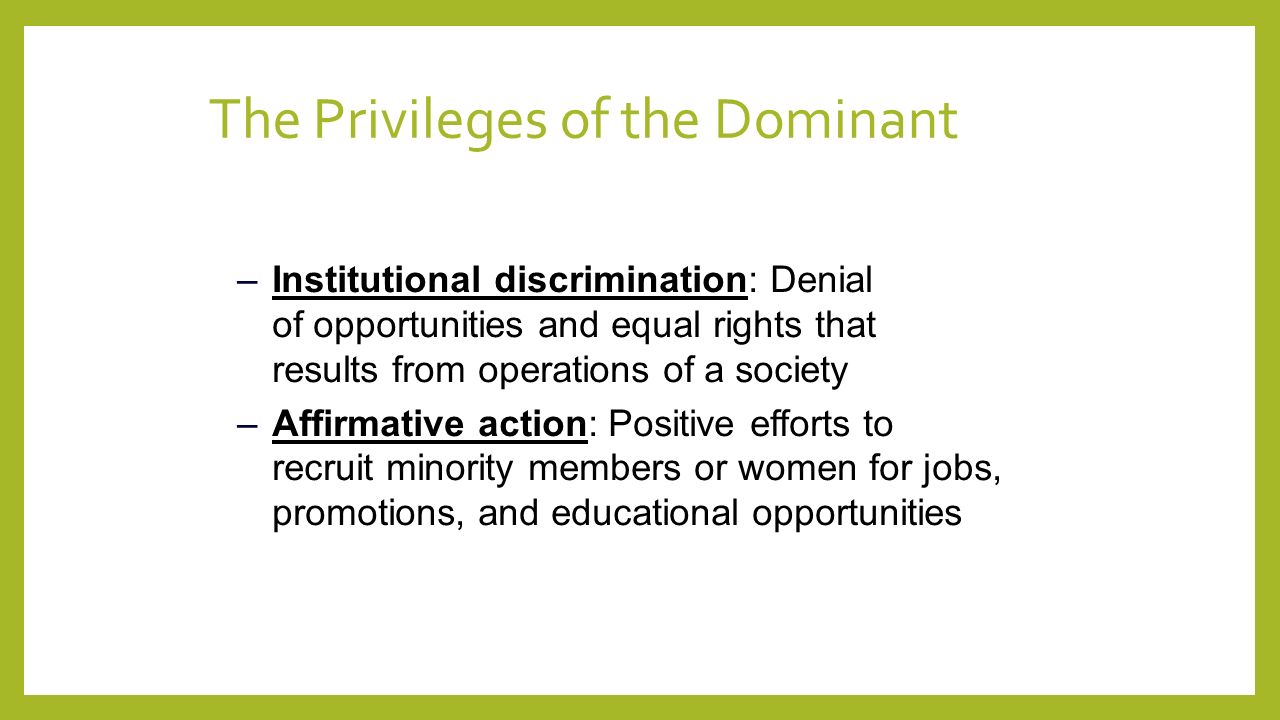 The Privileges of the Dominant

– Institutional discrimination: Denial of opportunities and equal rights that results from operations of a society

– Affirmative action: Positive efforts to recruit minority members or women for jobs, promotions, and educational opportunities